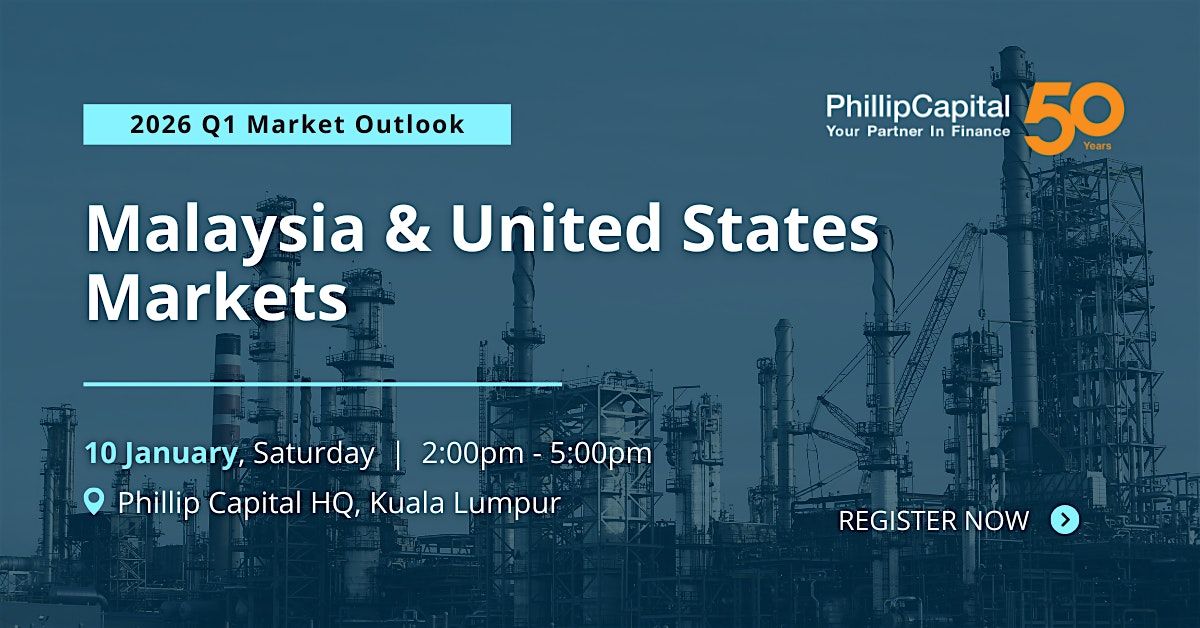 2026 Q1 Market Outlook

PhillipCapital
Your Partner In Finance
50 Years

Malaysia & United States Markets

10 January, Saturday | 2:00pm - 5:00pm

Phillip Capital HQ, Kuala Lumpur

REGISTER NOW